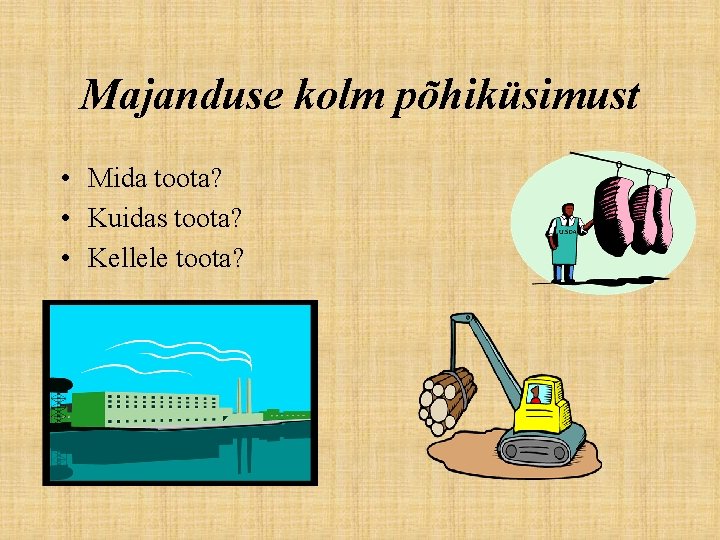 Majanduse kolm põhiküsimust

• Mida toota?
• Kuidas toota?
• Kellele toota?

USDA